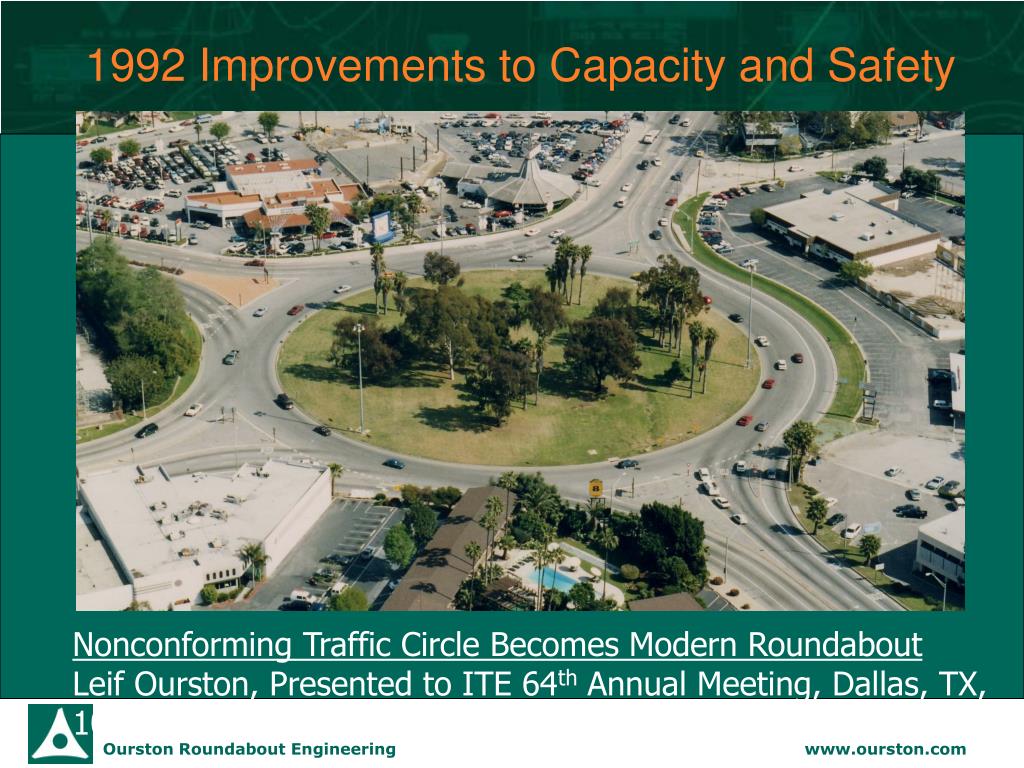 1992 Improvements to Capacity and Safety

Nonconforming Traffic Circle Becomes Modern Roundabout
Leif Ourston, Presented to ITE 64$^{th}$ Annual Meeting, Dallas, TX,

1

Ourston Roundabout Engineering

www.ourston.com